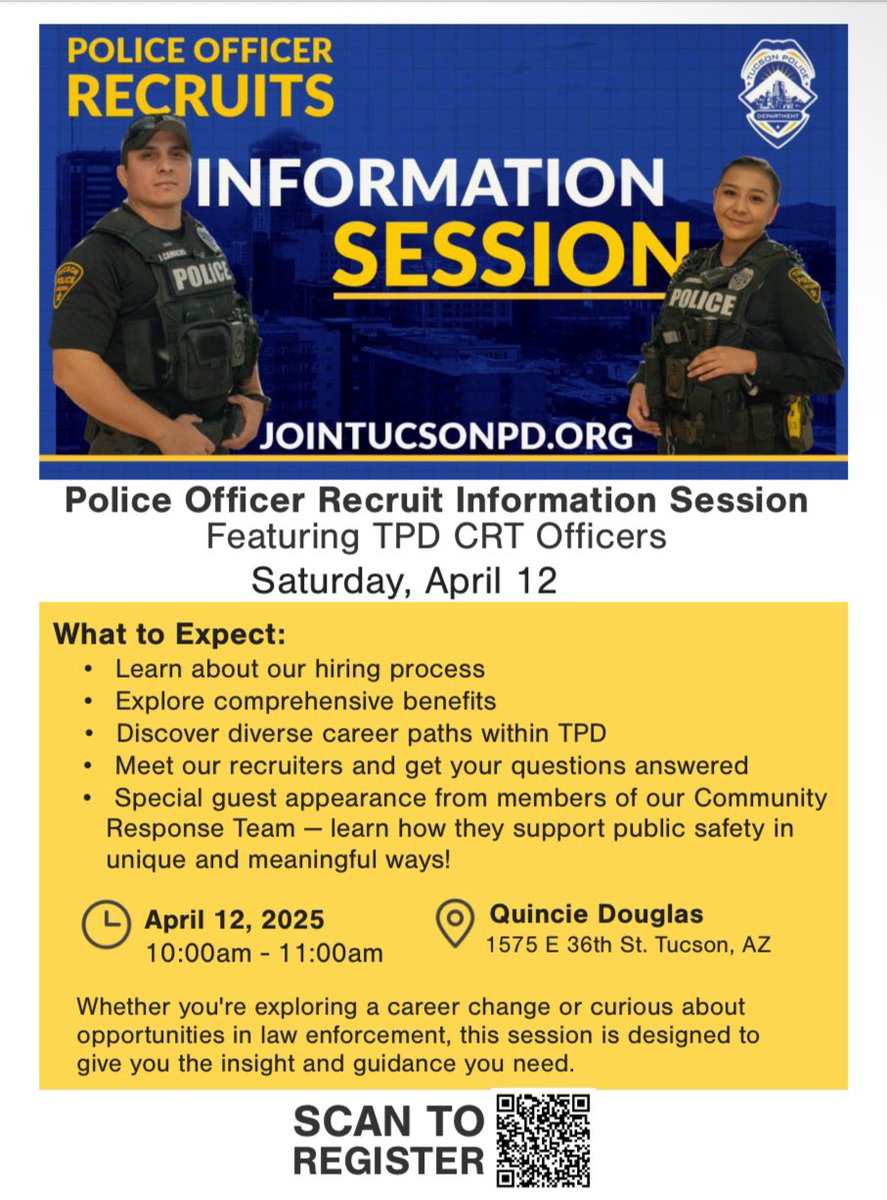 POLICE OFFICER RECRUITS

TUCSON POLICE DEPARTMENT

INFORMATION SESSION

POLICE

POLICE

JOINTUCSONPD.ORG

Police Officer Recruit Information Session
Featuring TPD CRT Officers
Saturday, April 12

What to Expect:
• Learn about our hiring process
• Explore comprehensive benefits
• Discover diverse career paths within TPD
• Meet our recruiters and get your questions answered
• Special guest appearance from members of our Community Response Team — learn how they support public safety in unique and meaningful ways!

April 12, 2025
10:00am - 11:00am

Quincie Douglas
1575 E 36th St. Tucson, AZ

Whether you're exploring a career change or curious about opportunities in law enforcement, this session is designed to give you the insight and guidance you need.

SCAN TO REGISTER